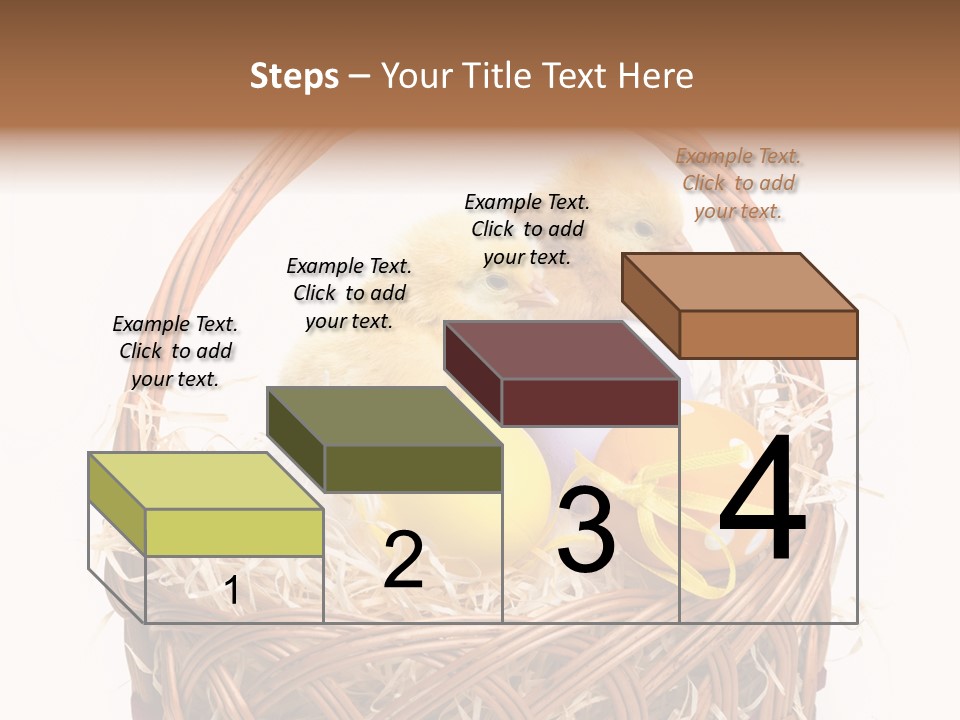 Steps – Your Title Text Here

Example Text. Click to add your text.

Example Text. Click to add your text.

Example Text. Click to add your text.

Example Text. Click to add your text.

1

2

3

4